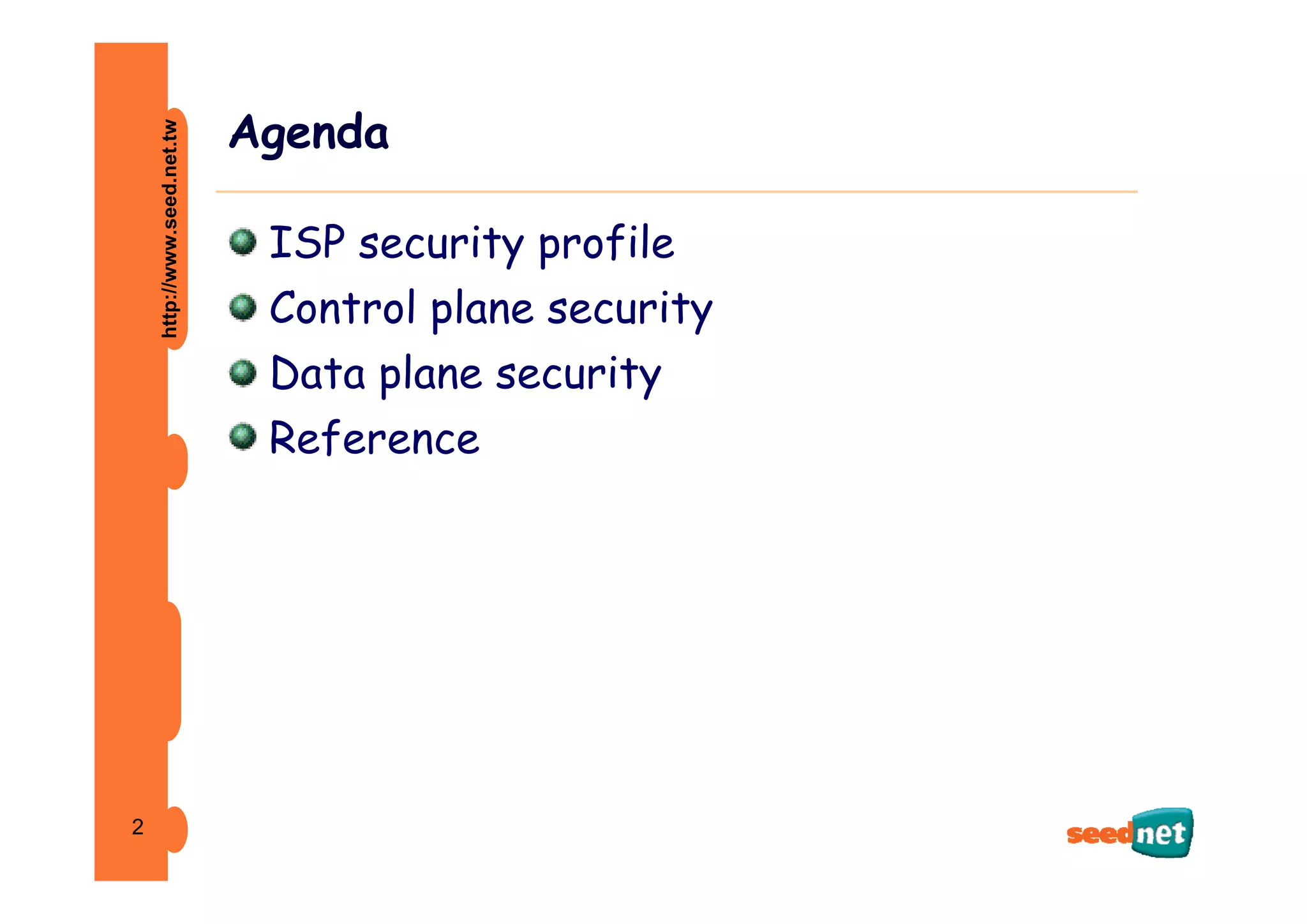 http://www.seed.net.tw

Agenda

ISP security profile
Control plane security
Data plane security
Reference

2

seednet